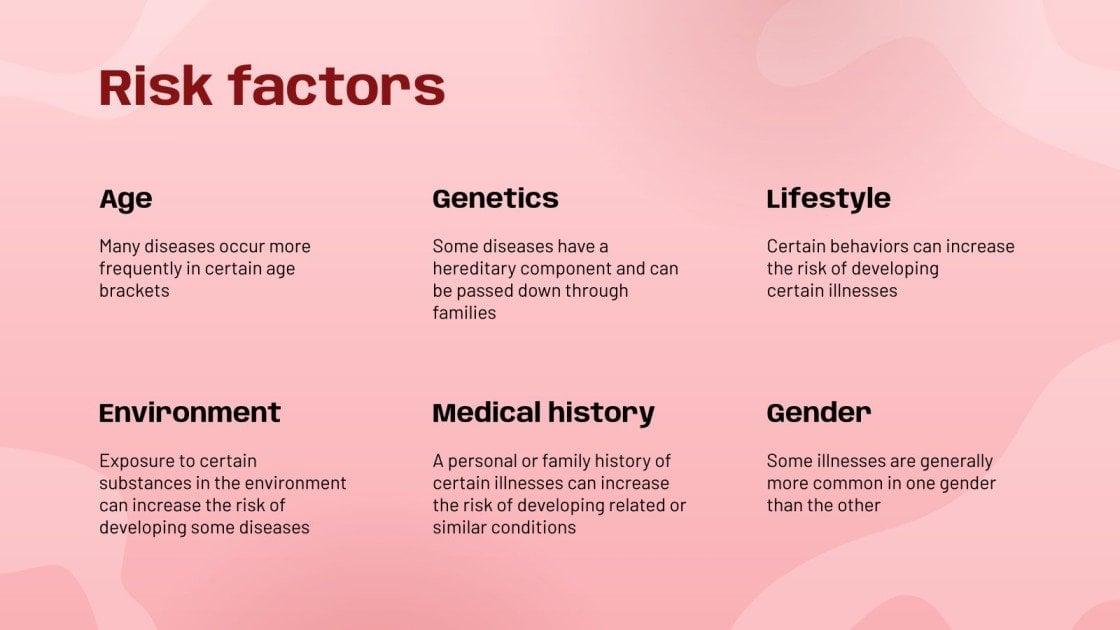 Risk factors

Age

Many diseases occur more frequently in certain age brackets

Genetics

Some diseases have a hereditary component and can be passed down through families

Lifestyle

Certain behaviors can increase the risk of developing certain illnesses

Environment

Exposure to certain substances in the environment can increase the risk of developing some diseases

Medical history

A personal or family history of certain illnesses can increase the risk of developing related or similar conditions

Gender

Some illnesses are generally more common in one gender than the other